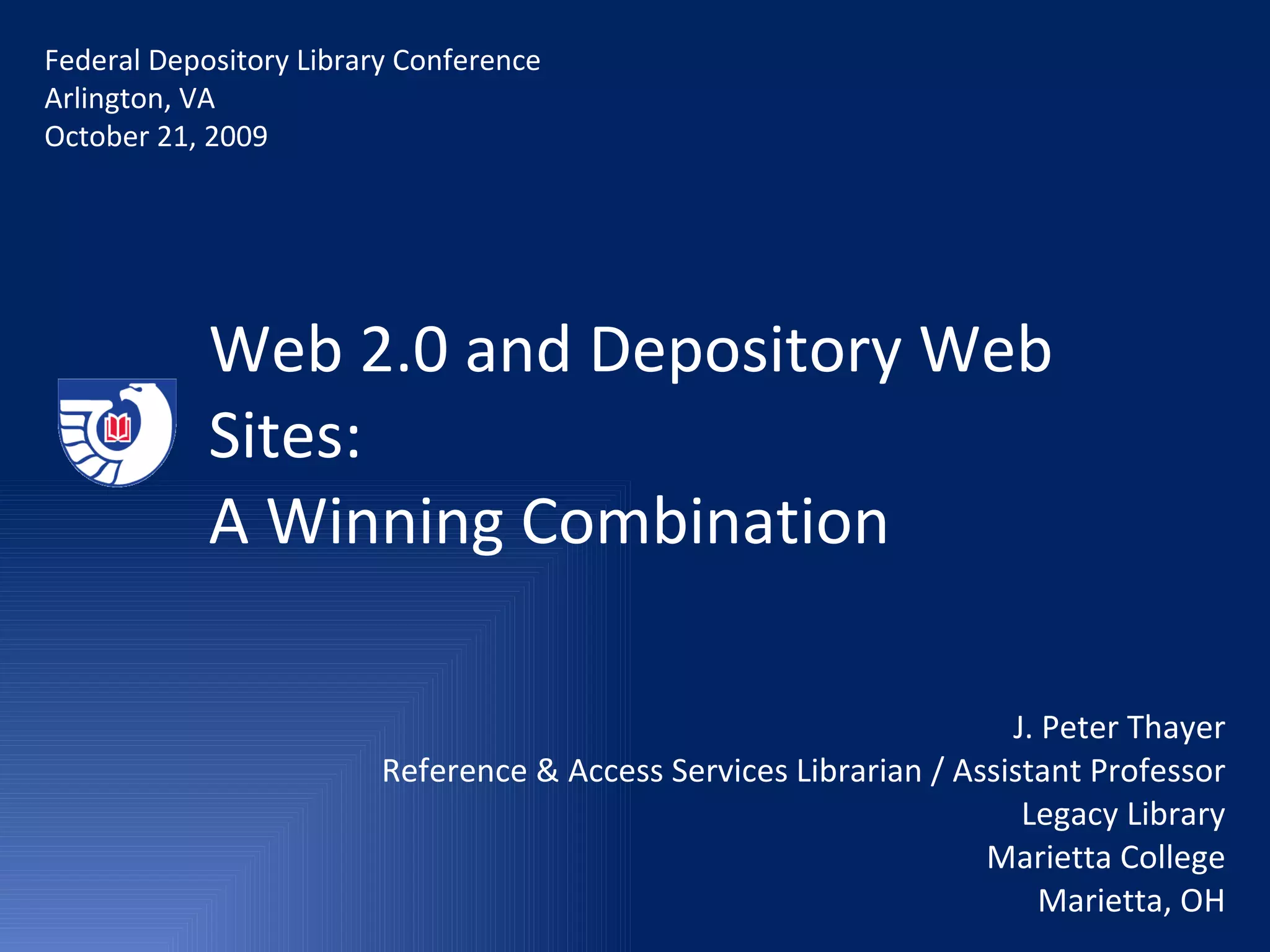 Federal Depository Library Conference
Arlington, VA
October 21, 2009

Web 2.0 and Depository Web Sites:
A Winning Combination

J. Peter Thayer
Reference & Access Services Librarian / Assistant Professor
Legacy Library
Marietta College
Marietta, OH